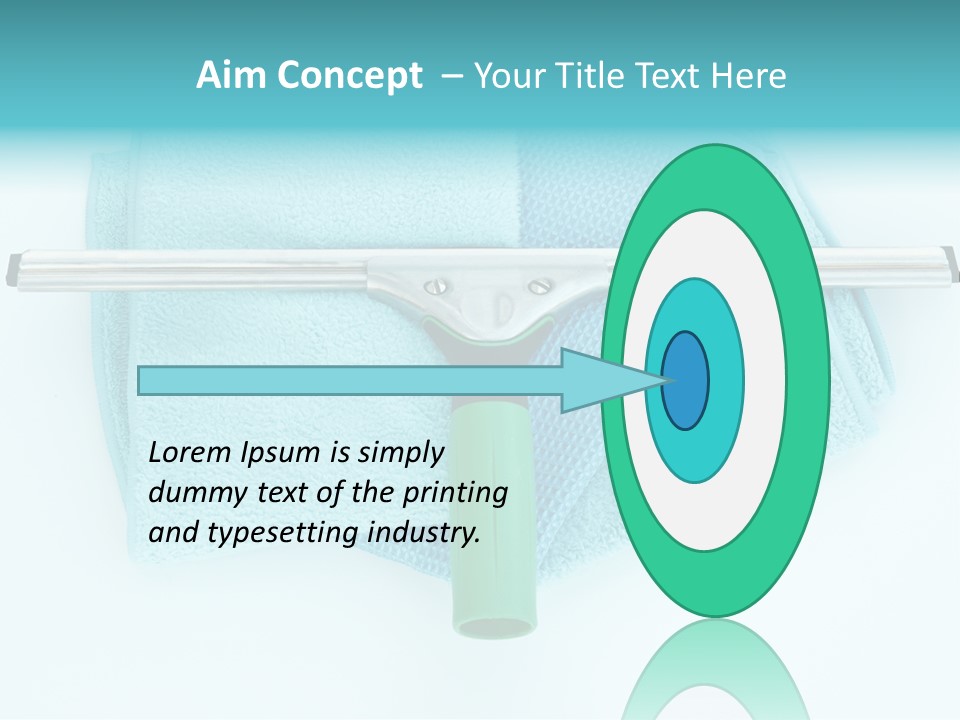 Aim Concept – Your Title Text Here

Lorem Ipsum is simply dummy text of the printing and typesetting industry.